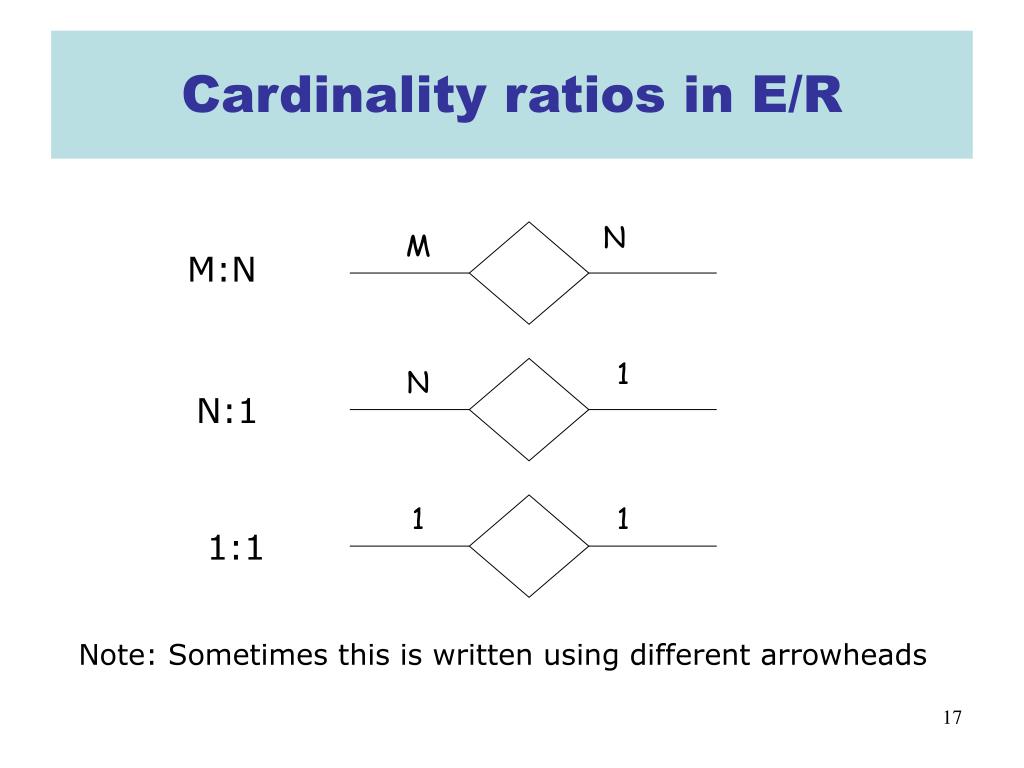 Cardinality ratios in E/R

M:N

M

N

N:1

N

1

1:1

1

1

Note: Sometimes this is written using different arrowheads

17